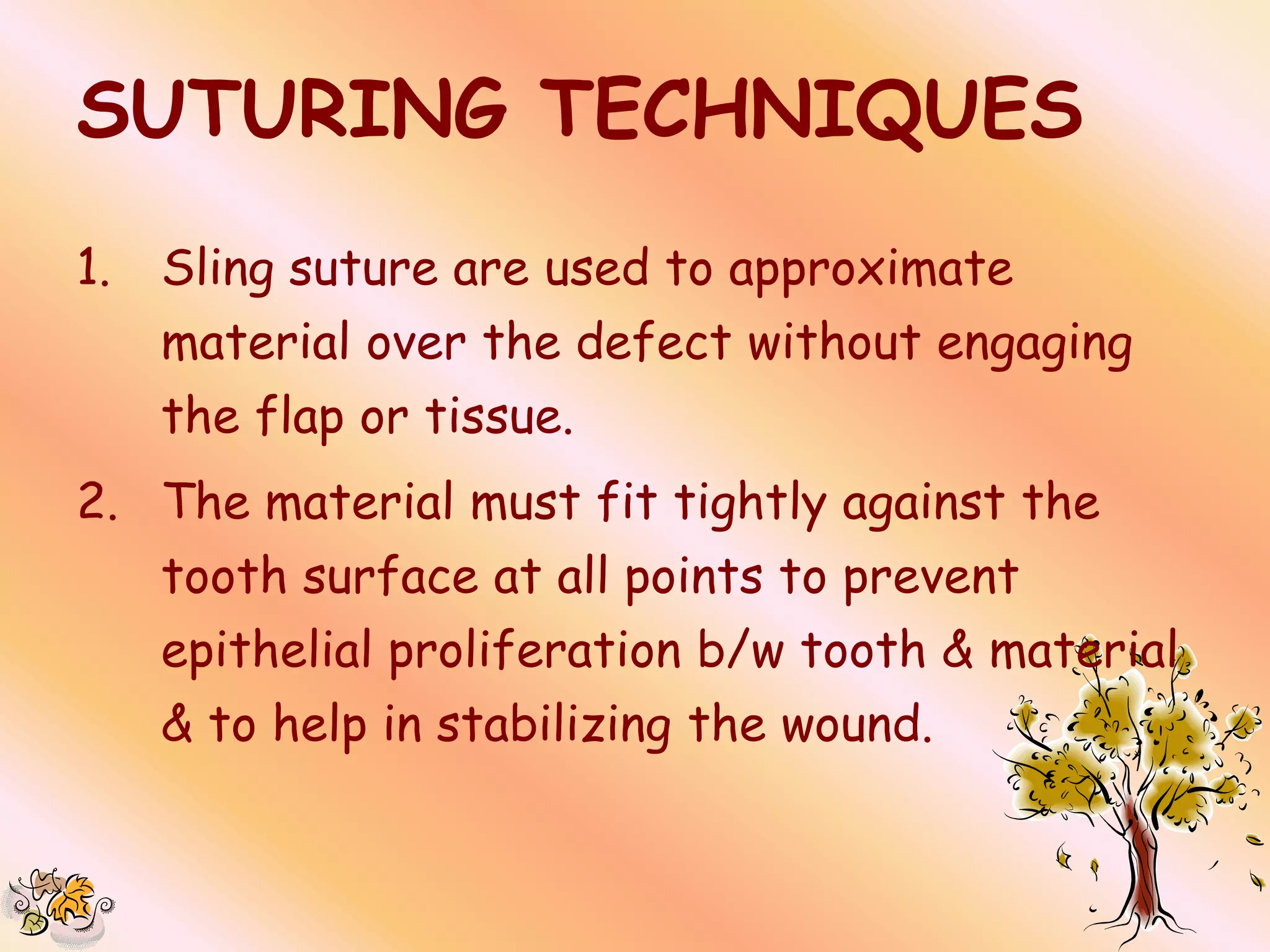 SUTURING TECHNIQUES

1. Sling suture are used to approximate material over the defect without engaging the flap or tissue.

2. The material must fit tightly against the tooth surface at all points to prevent epithelial proliferation b/w tooth & material & to help in stabilizing the wound.